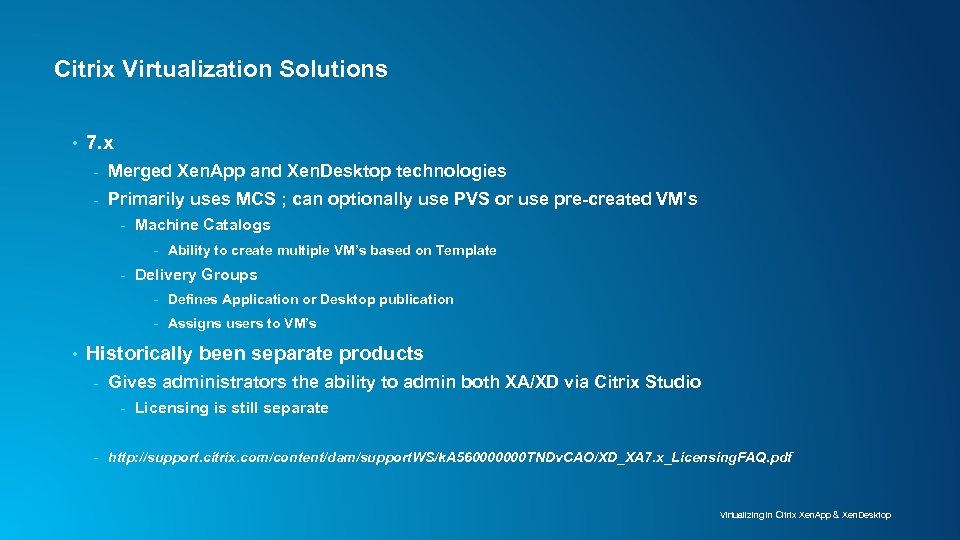 Citrix Virtualization Solutions

• 7.x

- Merged XenApp and XenDesktop technologies
- Primarily uses MCS ; can optionally use PVS or use pre-created VM's
  - Machine Catalogs
    - Ability to create multiple VM's based on Template
  - Delivery Groups
    - Defines Application or Desktop publication
    - Assigns users to VM's

• Historically been separate products

- Gives administrators the ability to admin both XA/XD via Citrix Studio
  - Licensing is still separate

- http://support.citrix.com/content/dam/supportWS/kA560000000TNDvCAO/XD_XA7.x_LicensingFAQ.pdf

Virtualizing in Citrix XenApp & XenDesktop